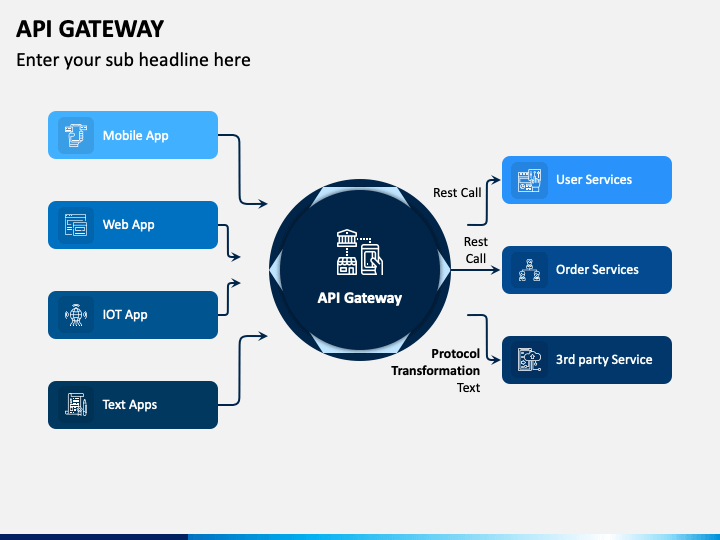 API GATEWAY

Enter your sub headline here

Mobile App

Web App

IOT App

Text Apps

API Gateway

Rest Call

Rest Call

Protocol Transformation Text

User Services

Order Services

3rd party Service